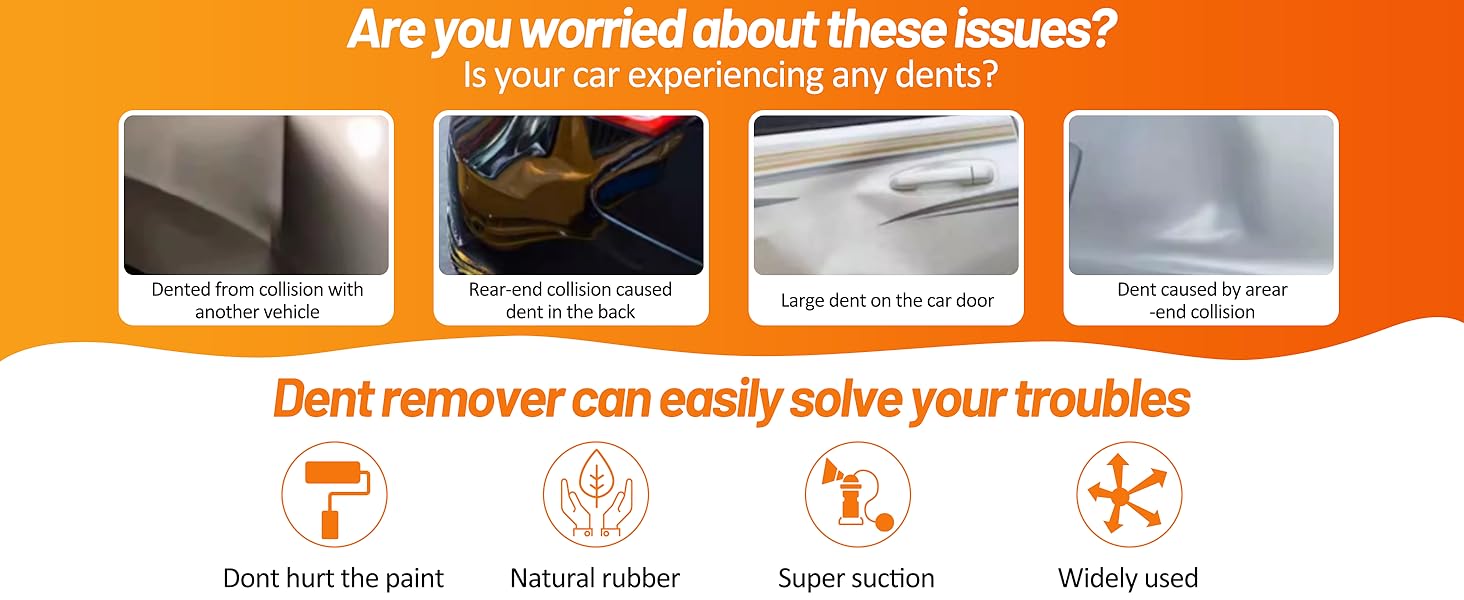 Are you worried about these issues?
Is your car experiencing any dents?

Dented from collision with another vehicle

Rear-end collision caused dent in the back

Large dent on the car door

Dent caused by arear -end collision

Dent remover can easily solve your troubles

Dont hurt the paint

Natural rubber

Super suction

Widely used